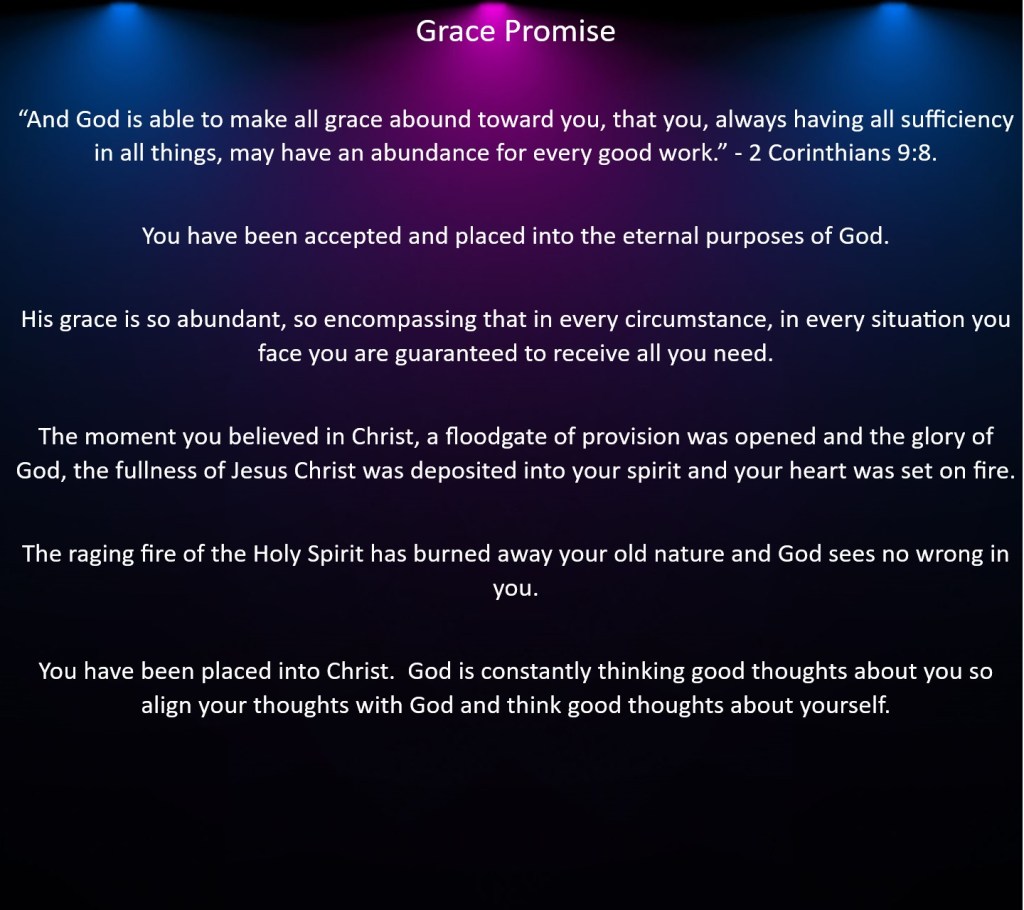 Grace Promise

“And God is able to make all grace abound toward you, that you, always having all sufficiency in all things, may have an abundance for every good work.” - 2 Corinthians 9:8.

You have been accepted and placed into the eternal purposes of God.

His grace is so abundant, so encompassing that in every circumstance, in every situation you face you are guaranteed to receive all you need.

The moment you believed in Christ, a floodgate of provision was opened and the glory of God, the fullness of Jesus Christ was deposited into your spirit and your heart was set on fire.

The raging fire of the Holy Spirit has burned away your old nature and God sees no wrong in you.

You have been placed into Christ.  God is constantly thinking good thoughts about you so align your thoughts with God and think good thoughts about yourself.